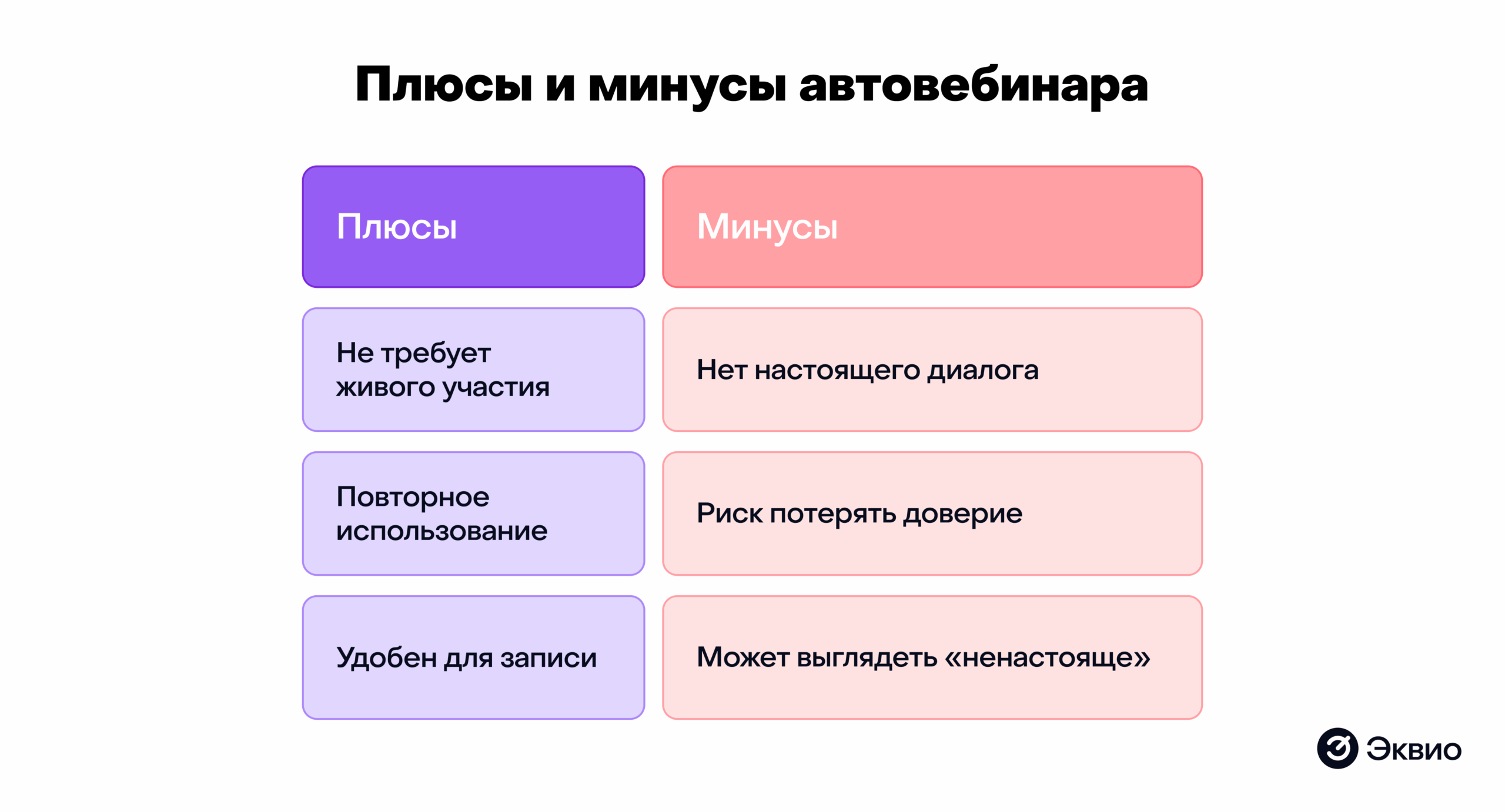 Плюсы и минусы автовебинара

| Плюсы | Минусы |
|---|---|
| Не требует живого участия | Нет настоящего диалога |
| Повторное использование | Риск потерять доверие |
| Удобен для записи | Может выглядеть «ненастояще» |

Эквио